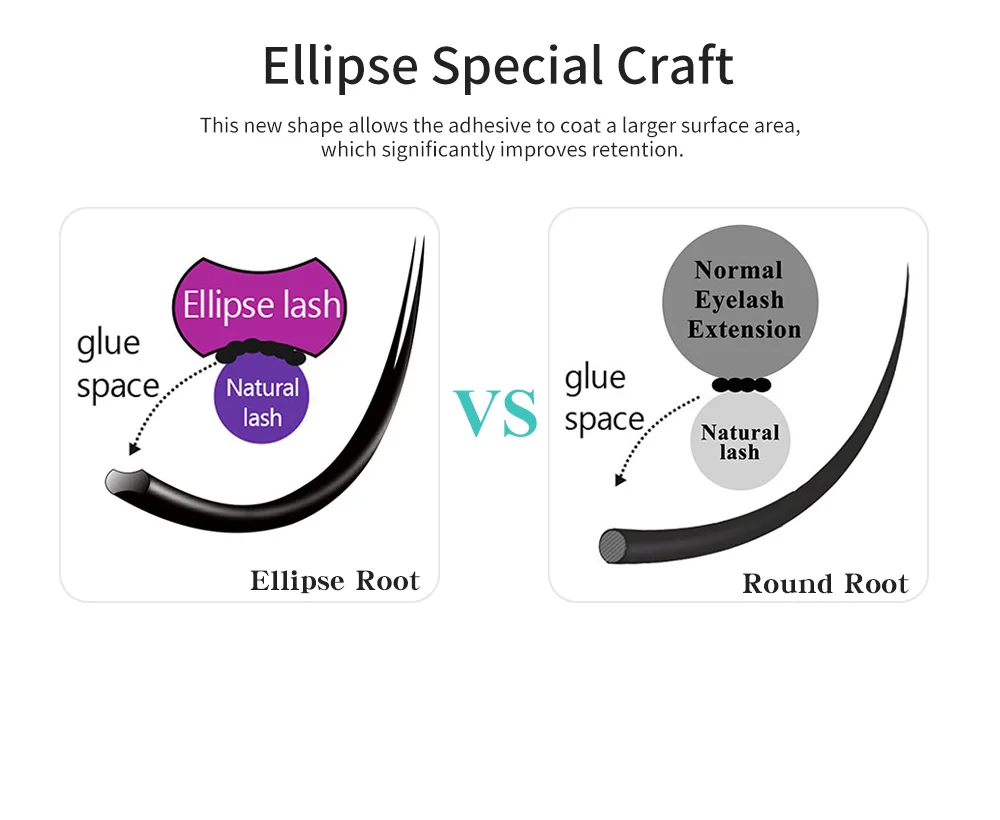 Ellipse Special Craft

This new shape allows the adhesive to coat a larger surface area, which significantly improves retention.

Ellipse lash

glue space

Natural lash

Ellipse Root

VS

Normal Eyelash Extension

glue space

Natural lash

Round Root